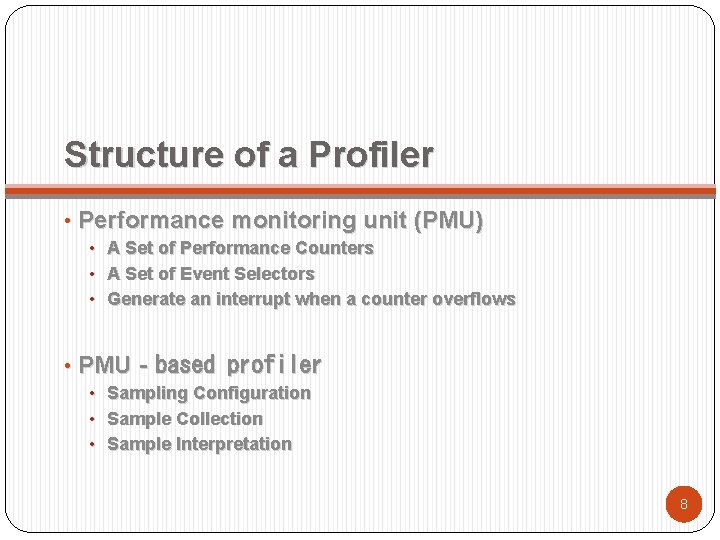 Structure of a Profiler

• Performance monitoring unit (PMU)
  • A Set of Performance Counters
  • A Set of Event Selectors
  • Generate an interrupt when a counter overflows

• PMU - based profiler
  • Sampling Configuration
  • Sample Collection
  • Sample Interpretation

8